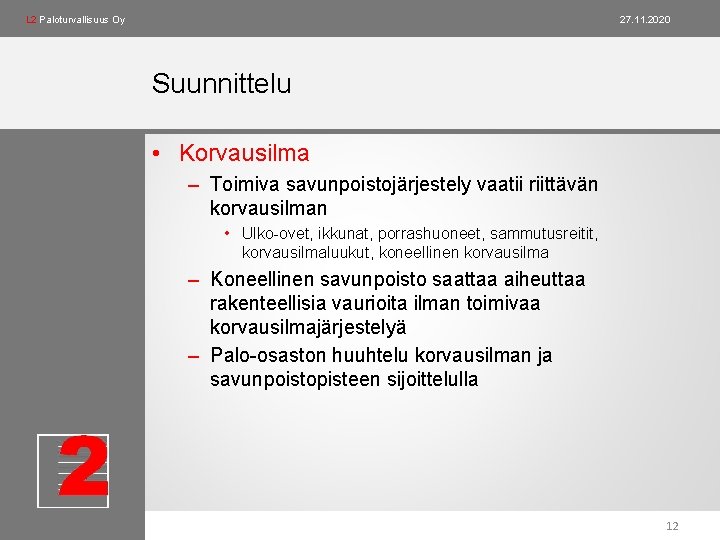 L2 Paloturvallisuus Oy

27.11.2020

Suunnittelu

• Korvausilma
– Toimiva savunpoistojärjestely vaatii riittävän korvausilman
• Ulko-ovet, ikkunat, porrashuoneet, sammutusreitit, korvausilmaluukut, koneellinen korvausilma
– Koneellinen savunpoisto saattaa aiheuttaa rakenteellisia vaurioita ilman toimivaa korvausilmajärjestelyä
– Palo-osaston huuhtelu korvausilman ja savunpoistopisteen sijoittelulla

2

12